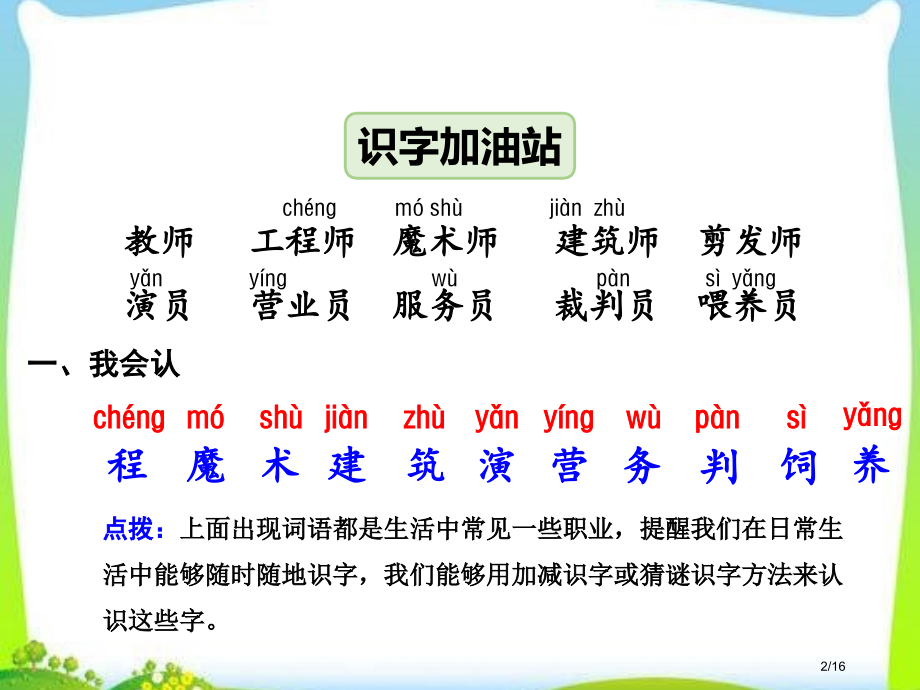 识字加油站

chéng mó shù jiàn zhù
教师 工程师 魔术师 建筑师 剪发师
yǎn yíng wù pàn sì yǎng
演员 营业员 服务员 裁判员 喂养员

一、我会认

chéng mó shù jiàn zhù yǎn yíng wù pàn sì yǎng
程 魔 术 建 筑 演 营 务 判 饲 养

点拨：上面出现词语都是生活中常见一些职业，提醒我们在日常生活中能够随时随地识字，我们能够用加减识字或猜谜识字方法来认识这些字。

2/16